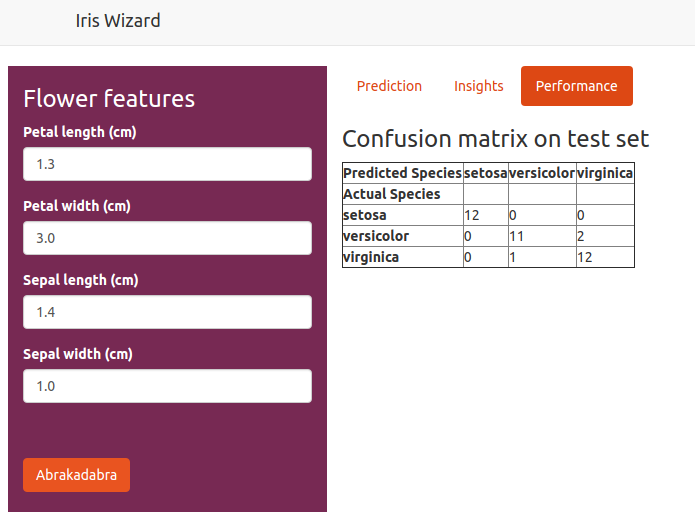 Iris Wizard

Flower features

Petal length (cm)

1.3

Petal width (cm)

3.0

Sepal length (cm)

1.4

Sepal width (cm)

1.0

Abrakadabra

Prediction Insights Performance

Confusion matrix on test set

| Predicted Species | setosa | versicolor | virginica |
|---|---|---|---|
| Actual Species | | | |
| setosa | 12 | 0 | 0 |
| versicolor | 0 | 11 | 2 |
| virginica | 0 | 1 | 12 |